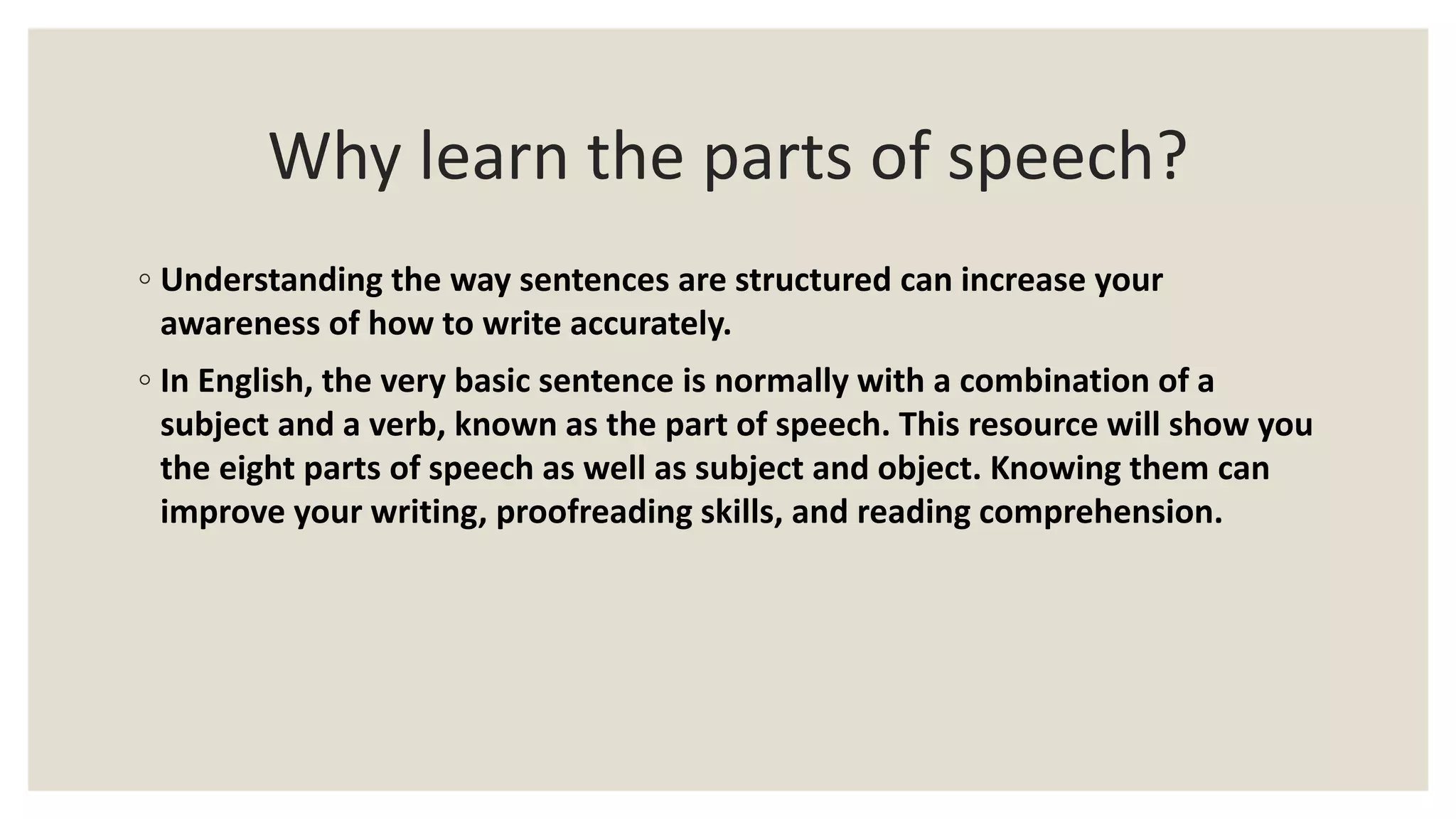 Why learn the parts of speech?

◦ Understanding the way sentences are structured can increase your awareness of how to write accurately.

◦ In English, the very basic sentence is normally with a combination of a subject and a verb, known as the part of speech. This resource will show you the eight parts of speech as well as subject and object. Knowing them can improve your writing, proofreading skills, and reading comprehension.